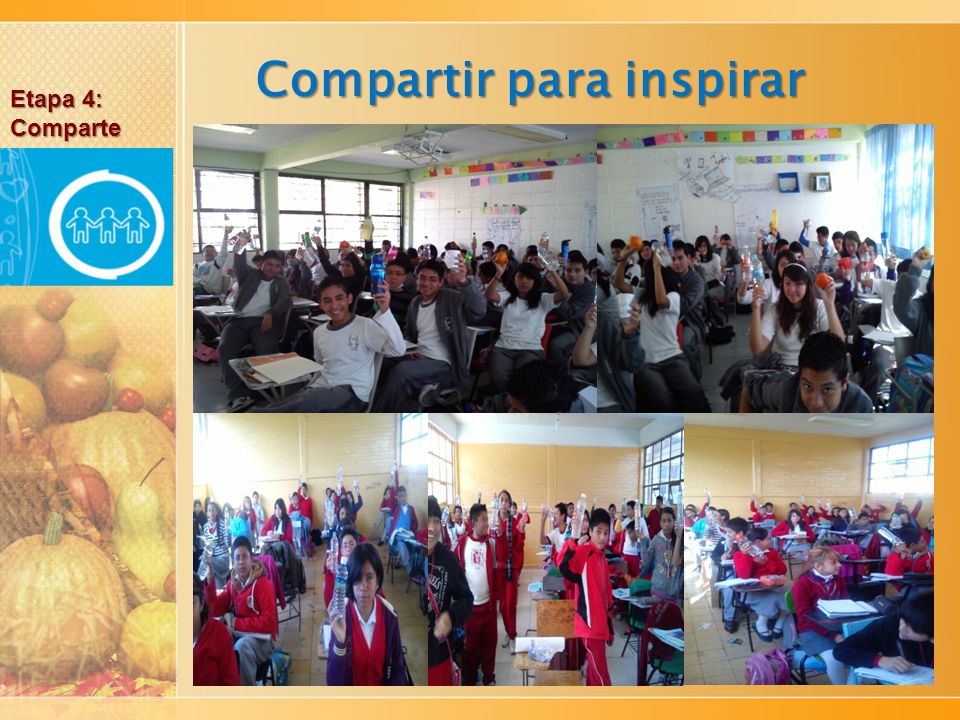 Etapa 4:
Comparte

Compartir para inspirar